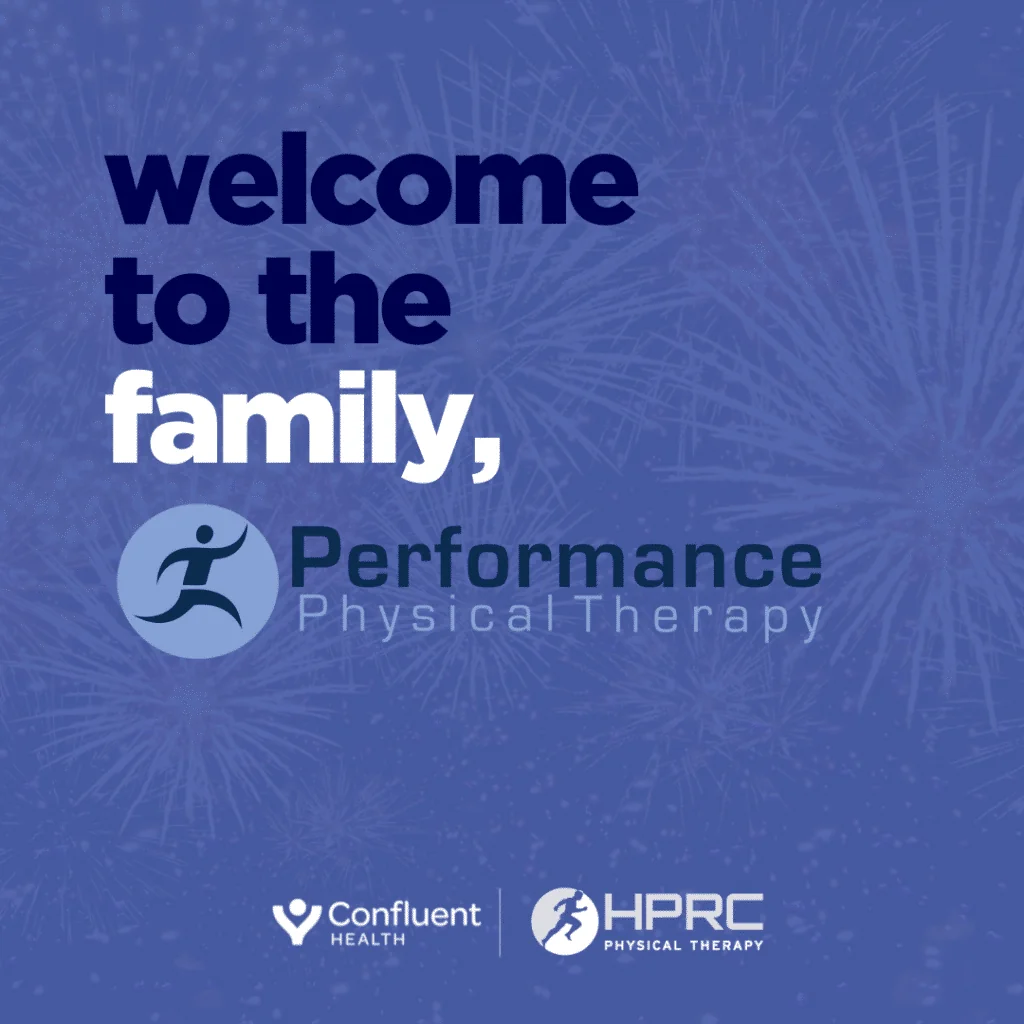 welcome to the family,

Performance
Physical Therapy

Confluent HEALTH

HPRC PHYSICAL THERAPY